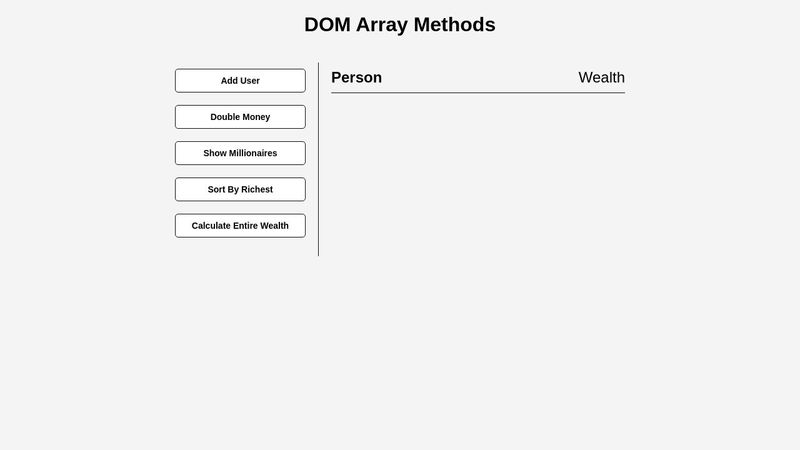 DOM Array Methods

Add User

Double Money

Show Millionaires

Sort By Richest

Calculate Entire Wealth

Person Wealth